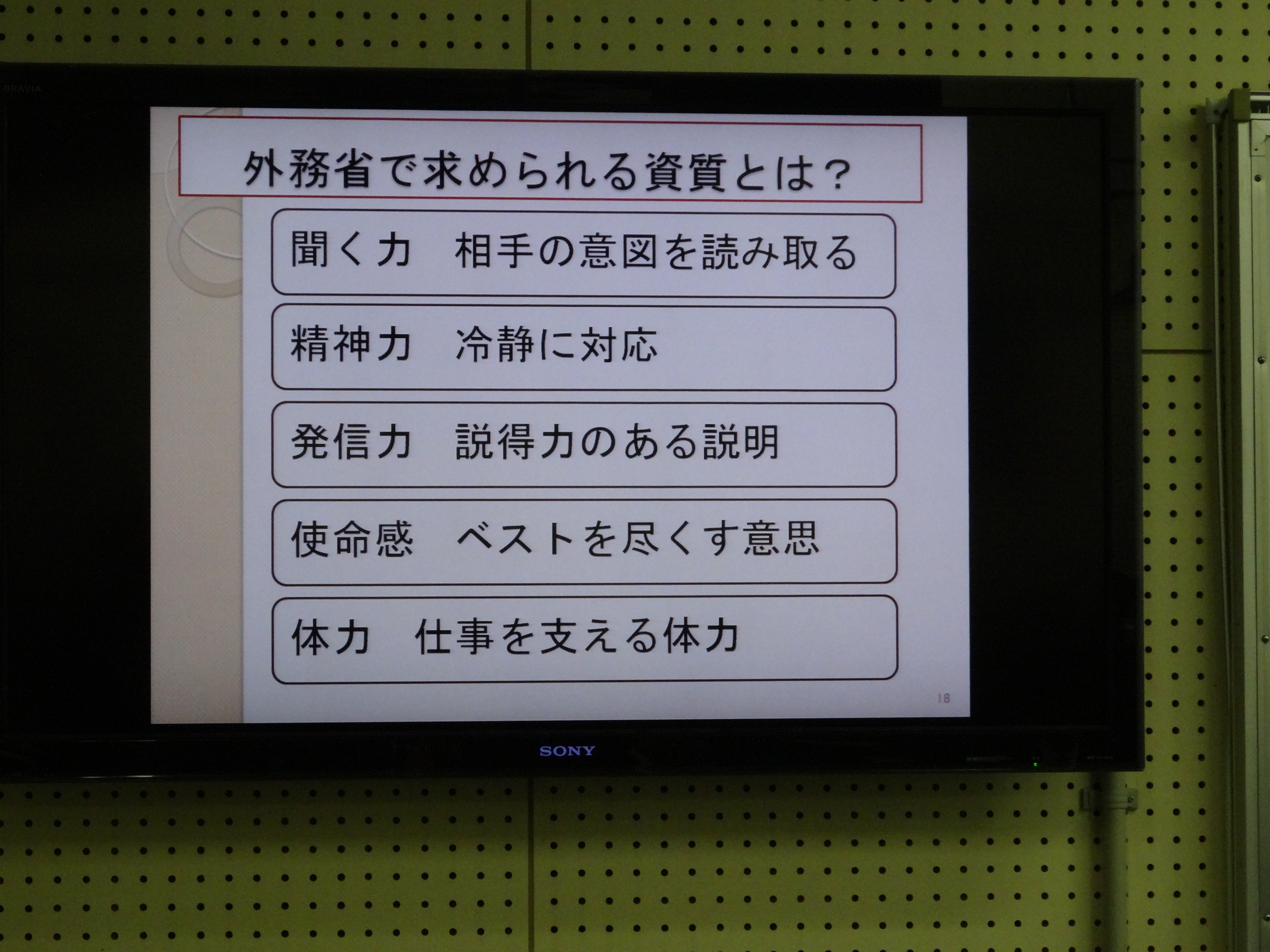 BRAVIA

外務省で求められる資質とは？

聞く力　相手の意図を読み取る

精神力　冷静に対応

発信力　説得力のある説明

使命感　ベストを尽くす意思

体力　仕事を支える体力

18

SONY